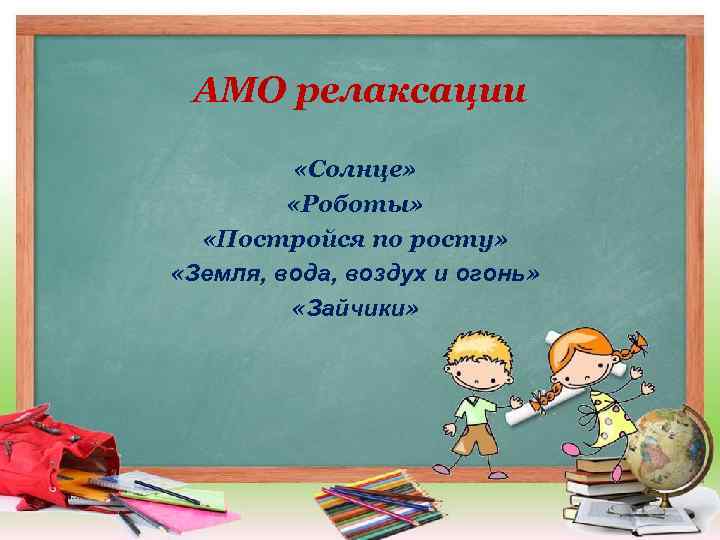 АМО релаксации

«Солнце»
«Роботы»
«Постройся по росту»
«Земля, вода, воздух и огонь»
«Зайчики»